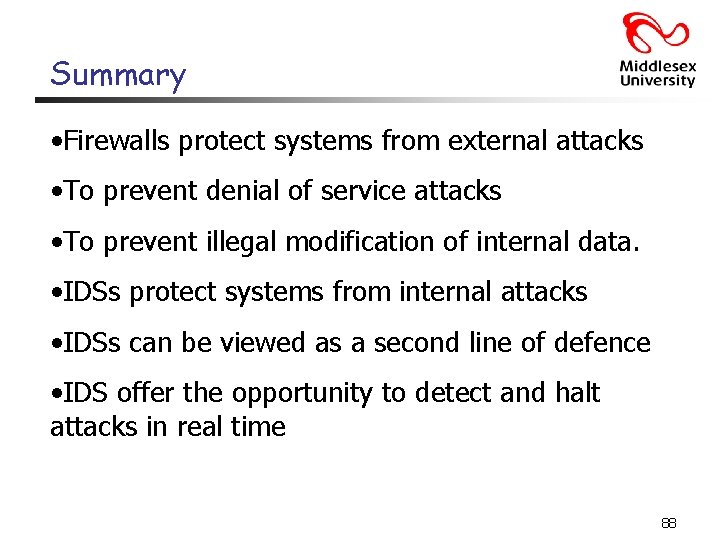 Summary

Middlesex University

•Firewalls protect systems from external attacks

•To prevent denial of service attacks

•To prevent illegal modification of internal data.

•IDSs protect systems from internal attacks

•IDSs can be viewed as a second line of defence

•IDS offer the opportunity to detect and halt attacks in real time

88